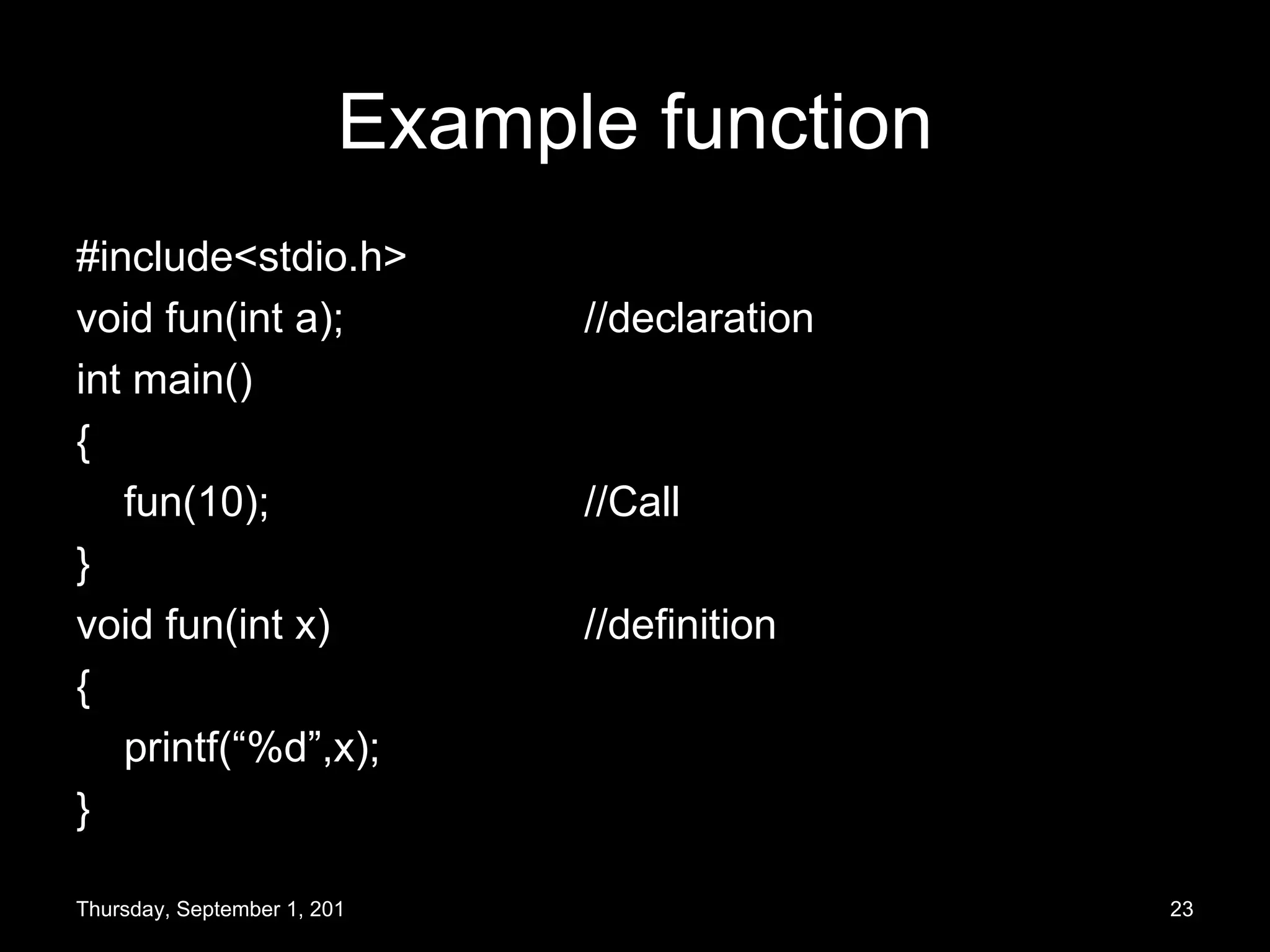 Example function

#include<stdio.h>
void fun(int a); //declaration
int main()
{
fun(10); //Call
}
void fun(int x) //definition
{
printf(“%d”,x);
}

Thursday, September 1, 201

23